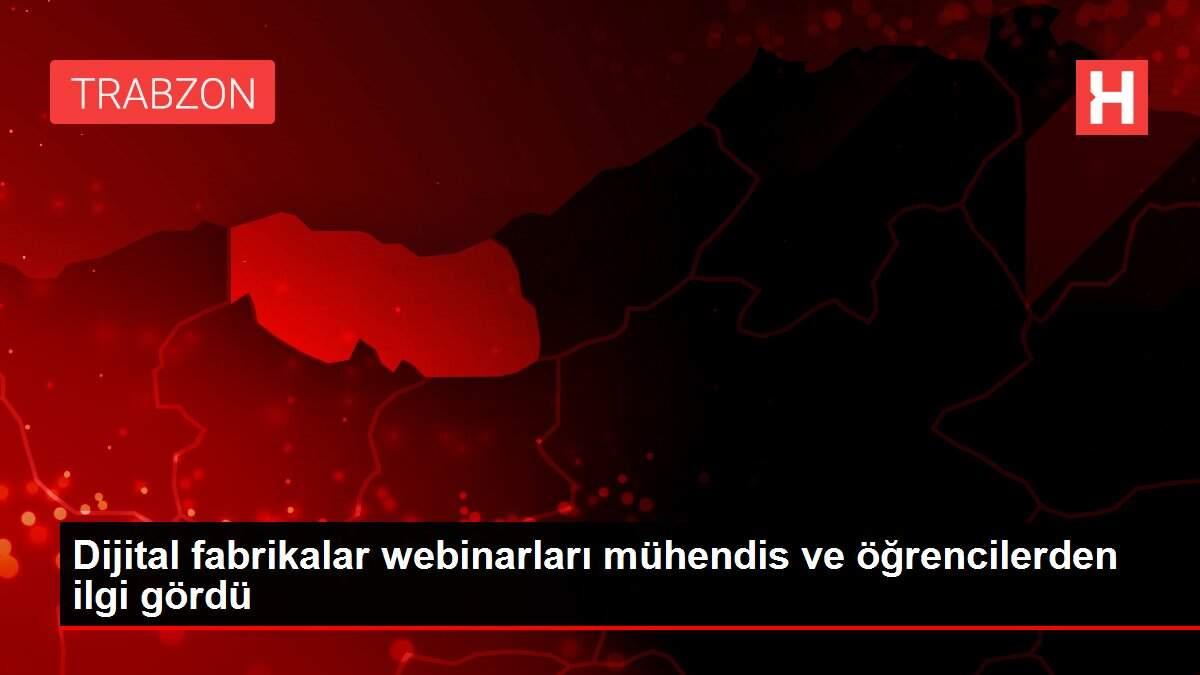 TRABZON

H

Dijital fabrikalar webinarları mühendis ve öğrencilerden ilgi gördü